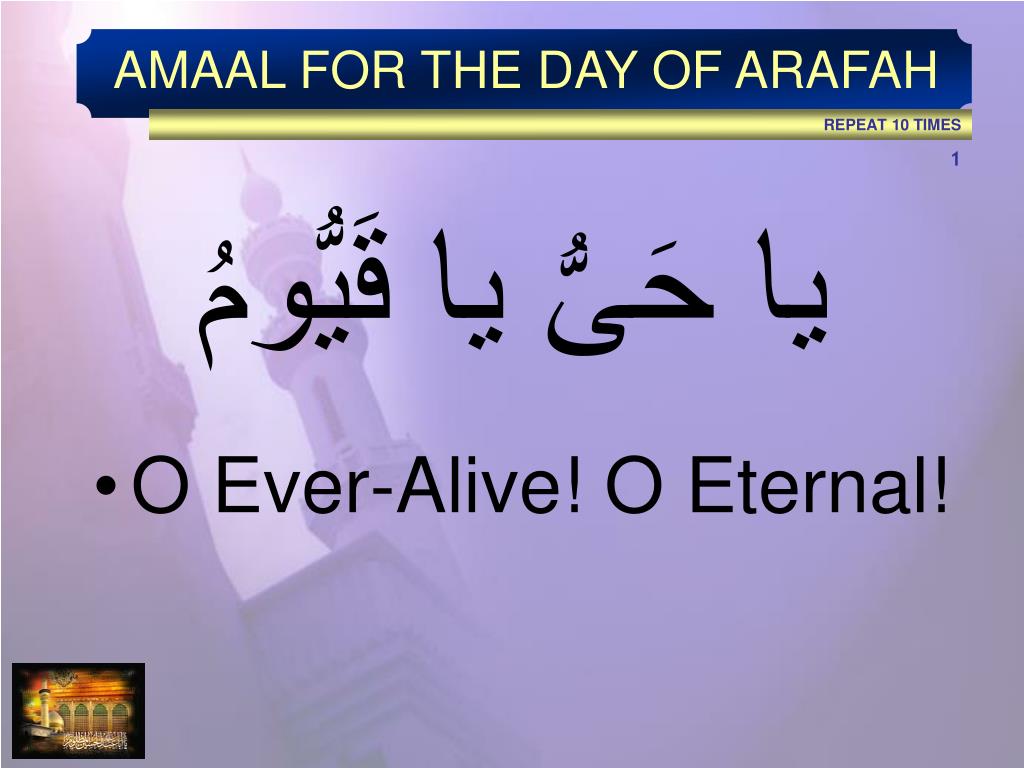 AMAAL FOR THE DAY OF ARAFAH

REPEAT 10 TIMES

1

يا حَىُّ يا قَيُّومُ

• O Ever-Alive! O Eternal!